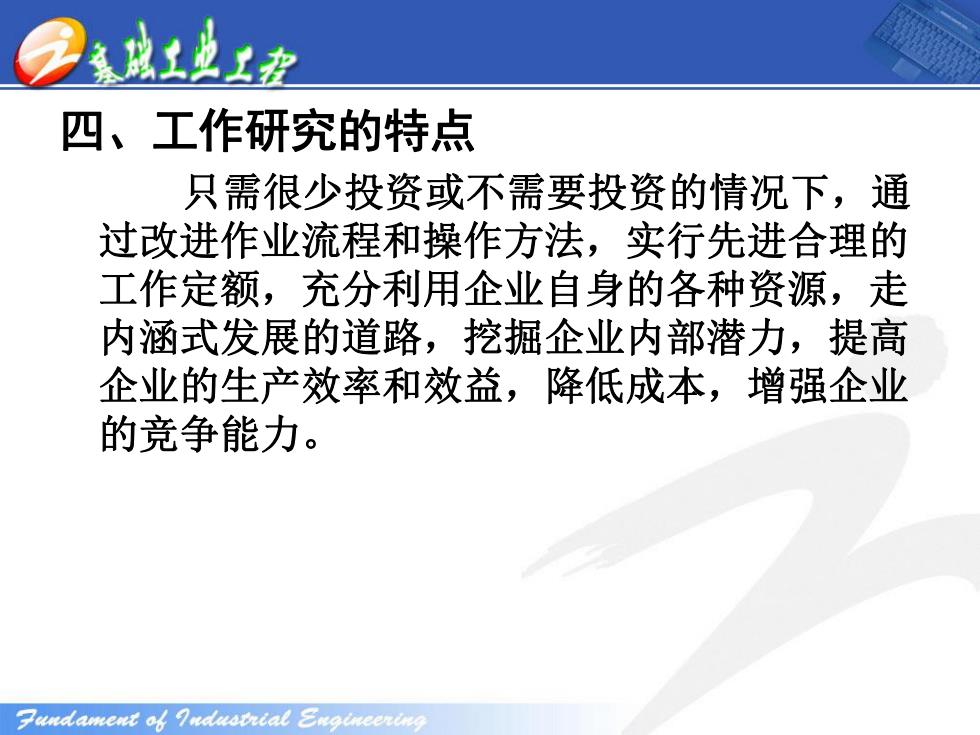 基础工业工程

四、工作研究的特点

只需很少投资或不需要投资的情况下，通过改进作业流程和操作方法，实行先进合理的工作定额，充分利用企业自身的各种资源，走内涵式发展的道路，挖掘企业内部潜力，提高企业的生产效率和效益，降低成本，增强企业的竞争能力。

Fundament of Industrial Engineering